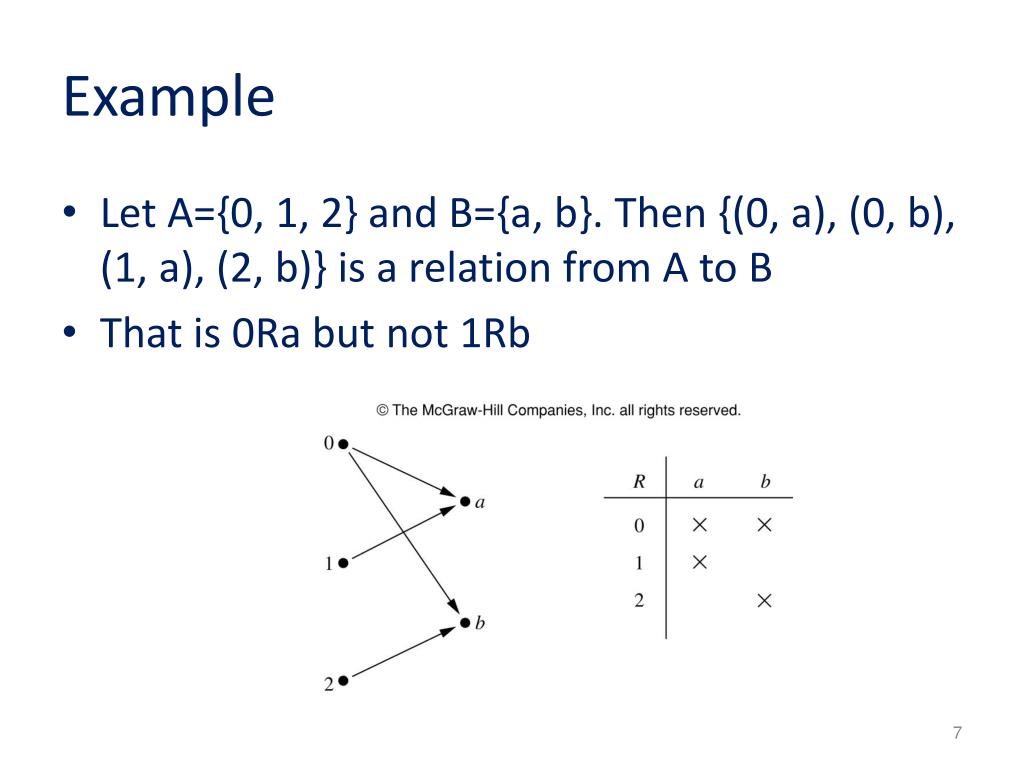 Example

• Let A={0, 1, 2} and B={a, b}. Then {(0, a), (0, b), (1, a), (2, b)} is a relation from A to B
• That is 0Ra but not 1Rb

© The McGraw-Hill Companies, Inc. all rights reserved.

0
1
2
a
b

| R | a | b |
|---|---|---|
| 0 | × | × |
| 1 | × | |
| 2 | | × |

7